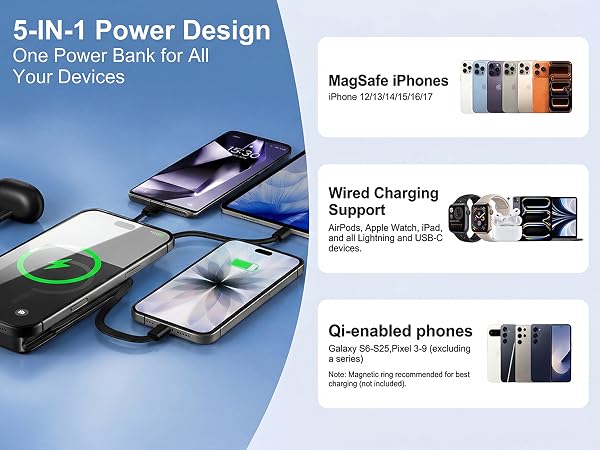 5-IN-1 Power Design
One Power Bank for All Your Devices

15:30

MagSafe iPhones
iPhone 12/13/14/15/16/17

Wired Charging Support
AirPods, Apple Watch, iPad, and all Lightning and USB-C devices.

Qi-enabled phones
Galaxy S6-S25,Pixel 3-9 (excluding a series)
Note: Magnetic ring recommended for best charging (not included).